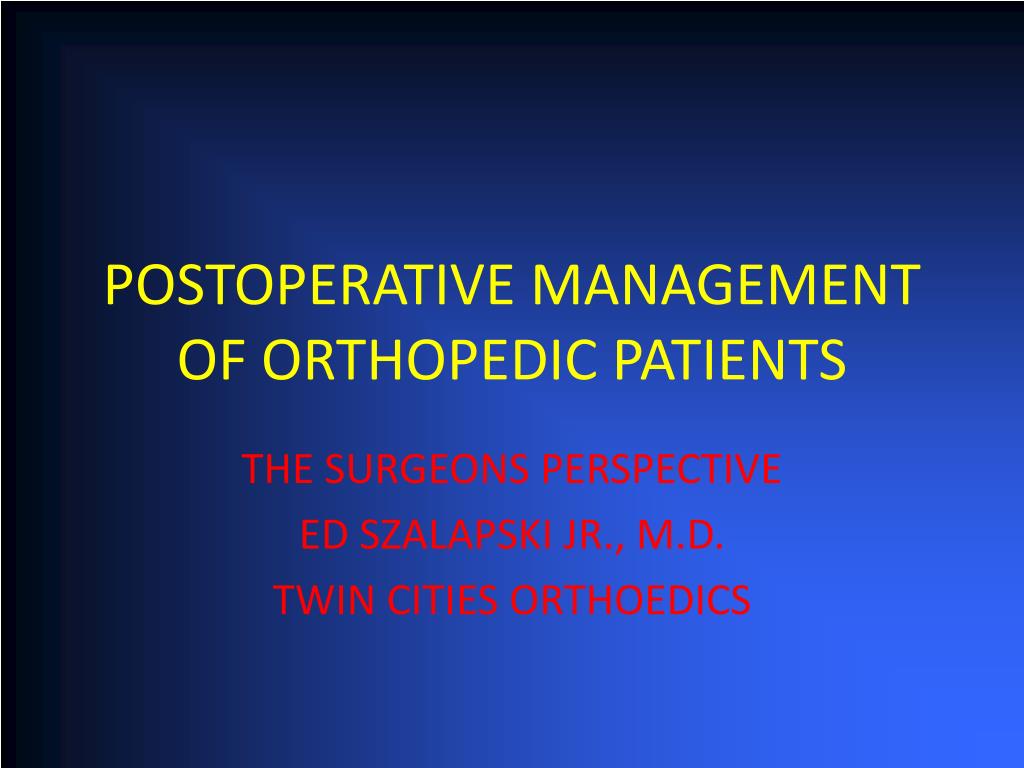 POSTOPERATIVE MANAGEMENT OF ORTHOPEDIC PATIENTS

THE SURGEONS PERSPECTIVE
ED SZALAPSKI JR., M.D.
TWIN CITIES ORTHOEDICS